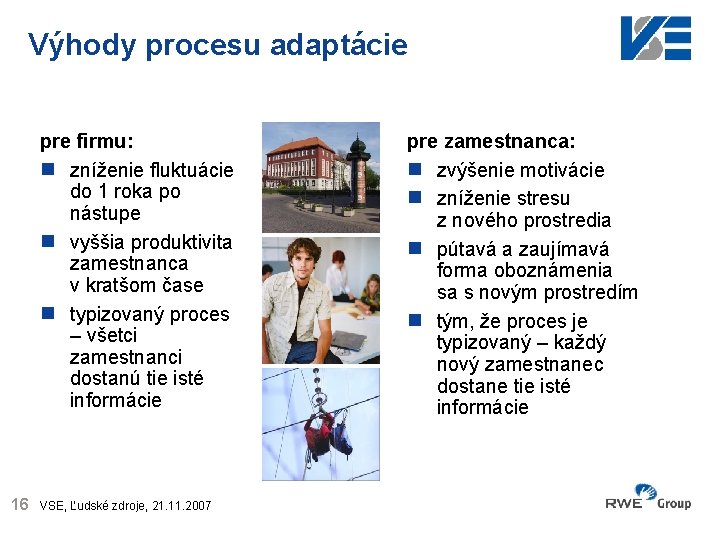 Výhody procesu adaptácie

VSE

pre firmu:

- zníženie fluktuácie do 1 roka po nástupe
- vyššia produktivita zamestnanca v kratšom čase
- typizovaný proces – všetci zamestnanci dostanú tie isté informácie

pre zamestnanca:

- zvýšenie motivácie
- zníženie stresu z nového prostredia
- pútavá a zaujímavá forma oboznámenia sa s novým prostredím
- tým, že proces je typizovaný – každý nový zamestnanec dostane tie isté informácie

16 VSE, Ľudské zdroje, 21.11.2007

RWE Group